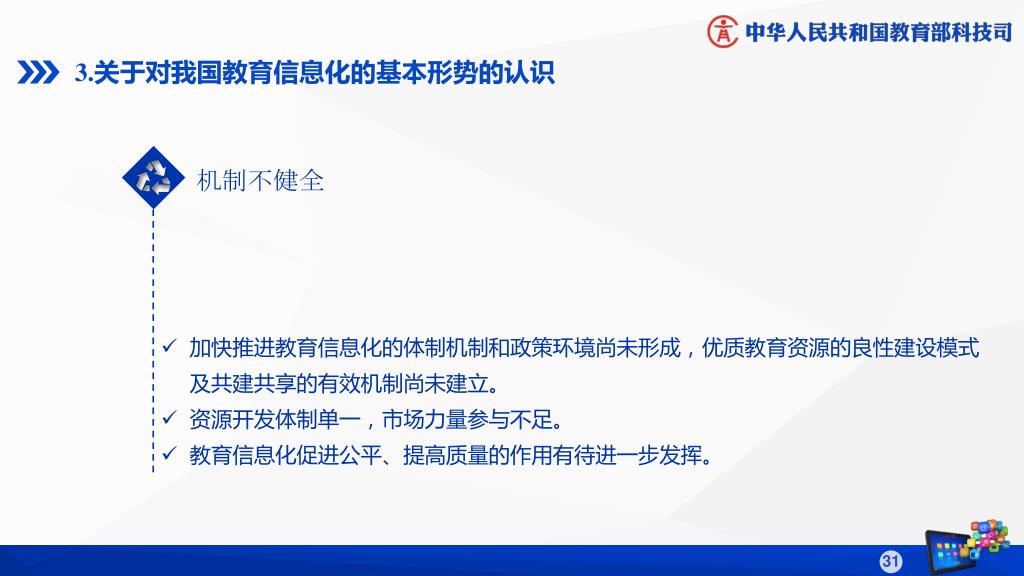 中华人民共和国教育部科技司

3.关于对我国教育信息化的基本形势的认识

机制不健全

✓ 加快推进教育信息化的体制机制和政策环境尚未形成，优质教育资源的良性建设模式及共建共享的有效机制尚未建立。
✓ 资源开发体制单一，市场力量参与不足。
✓ 教育信息化促进公平、提高质量的作用有待进一步发挥。

31